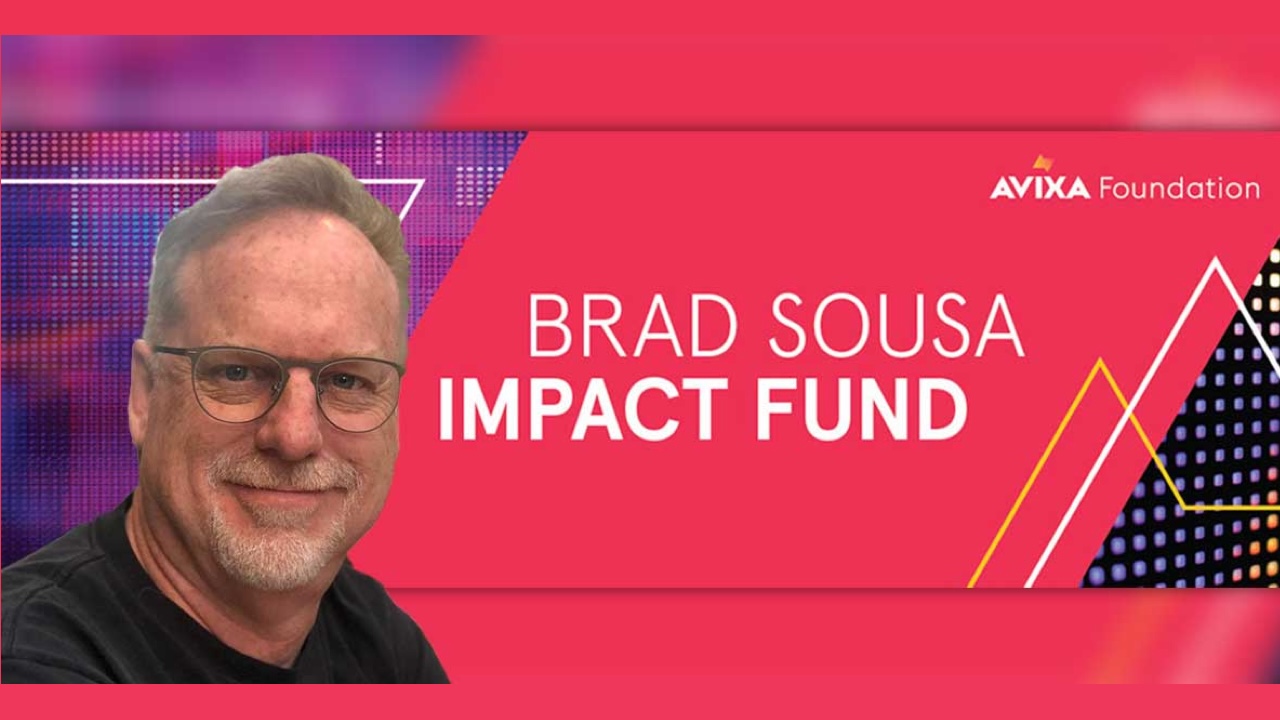 AVIXA Foundation

BRAD SOUSA
IMPACT FUND